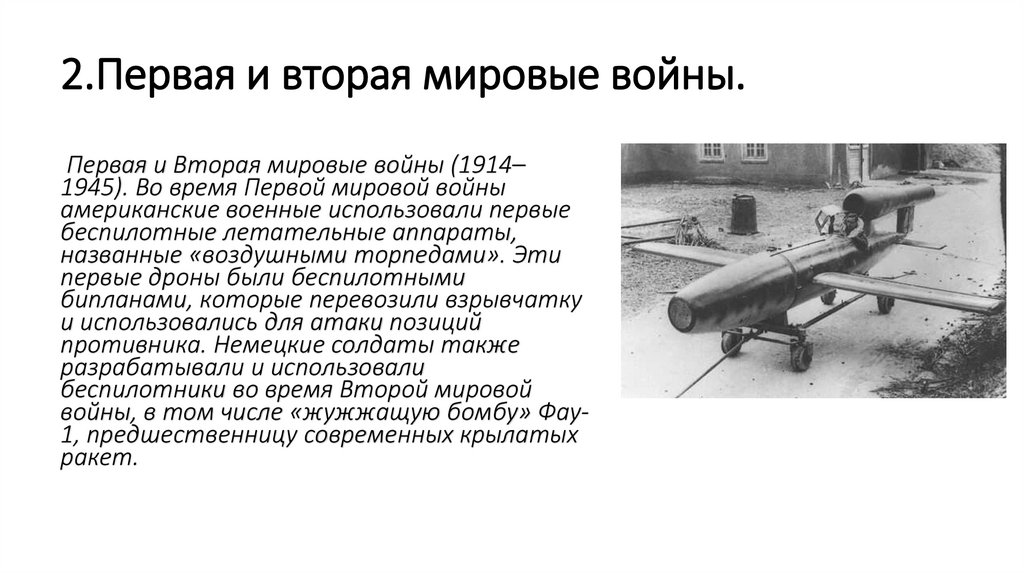 2.Первая и вторая мировые войны.

Первая и Вторая мировые войны (1914–1945). Во время Первой мировой войны американские военные использовали первые беспилотные летательные аппараты, названные «воздушными торпедами». Эти первые дроны были беспилотными бипланами, которые перевозили взрывчатку и использовались для атаки позиций противника. Немецкие солдаты также разрабатывали и использовали беспилотники во время Второй мировой войны, в том числе «жужжащую бомбу» Фау-1, предшественницу современных крылатых ракет.